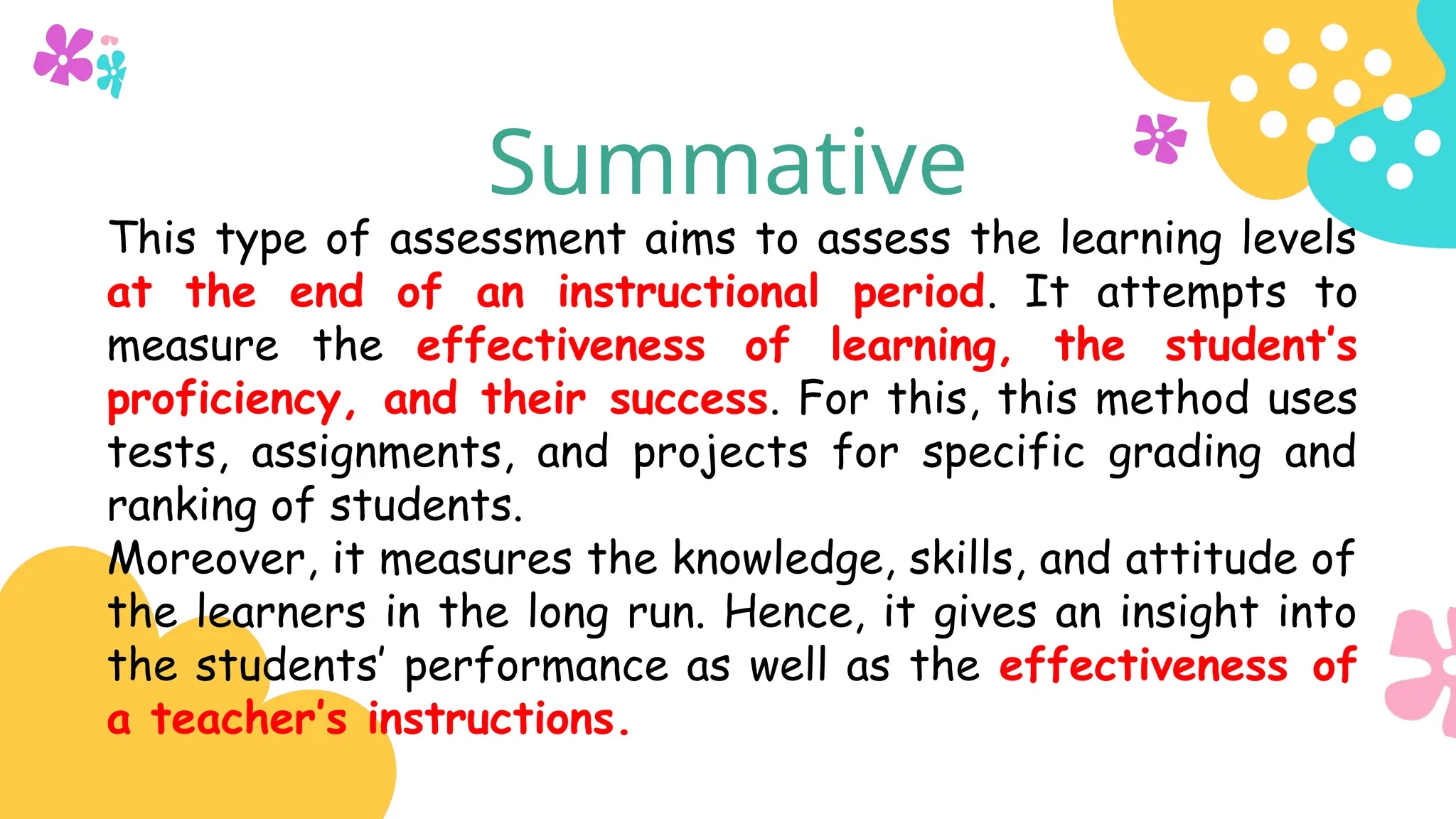 Summative

This type of assessment aims to assess the learning levels at the end of an instructional period. It attempts to measure the effectiveness of learning, the student's proficiency, and their success. For this, this method uses tests, assignments, and projects for specific grading and ranking of students.
Moreover, it measures the knowledge, skills, and attitude of the learners in the long run. Hence, it gives an insight into the students' performance as well as the effectiveness of a teacher's instructions.